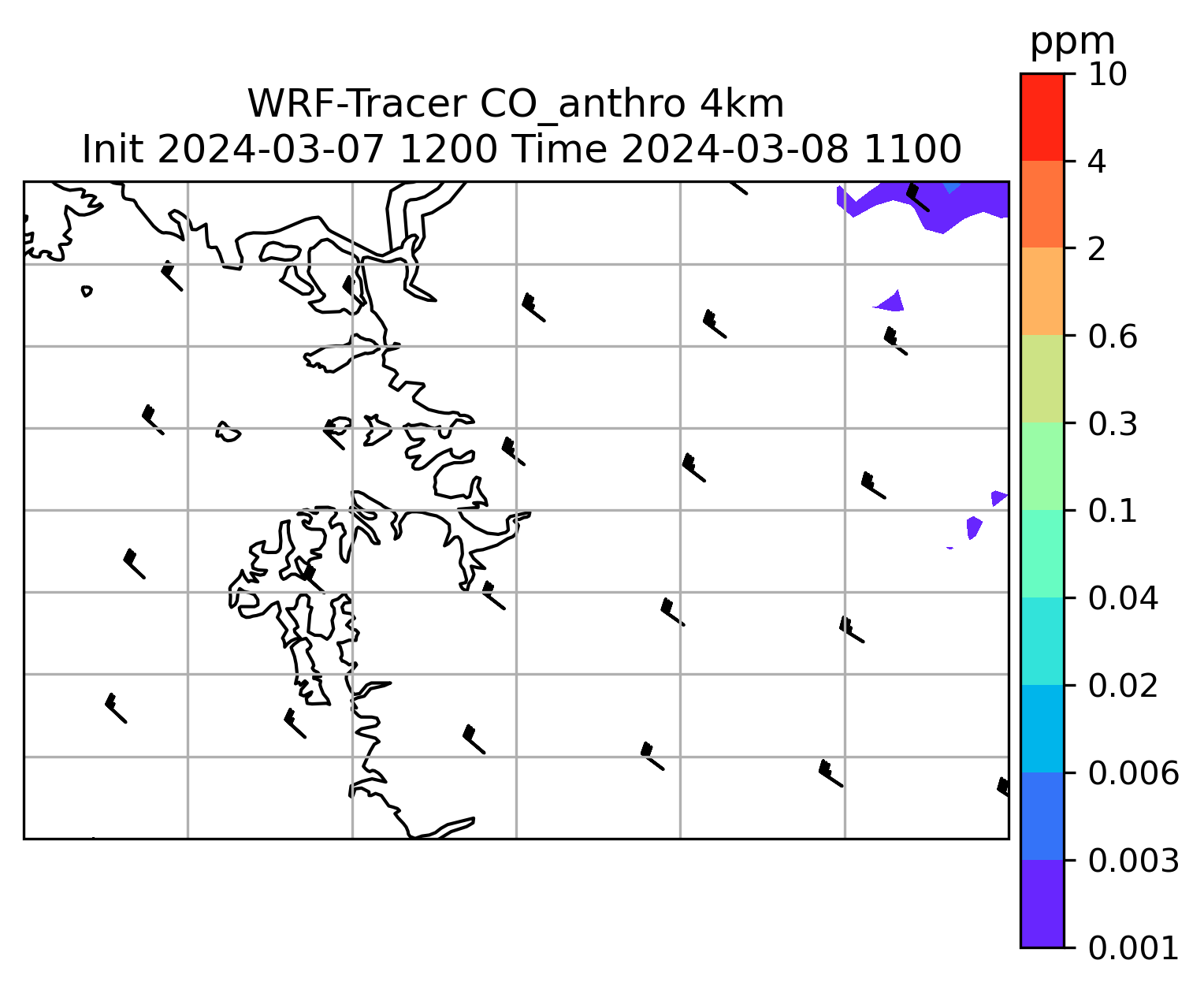 WRF-Tracer CO_anthro 4km
Init 2024-03-07 1200 Time 2024-03-08 1100

ppm
10
4
2
0.6
0.3
0.1
0.04
0.02
0.006
0.003
0.001